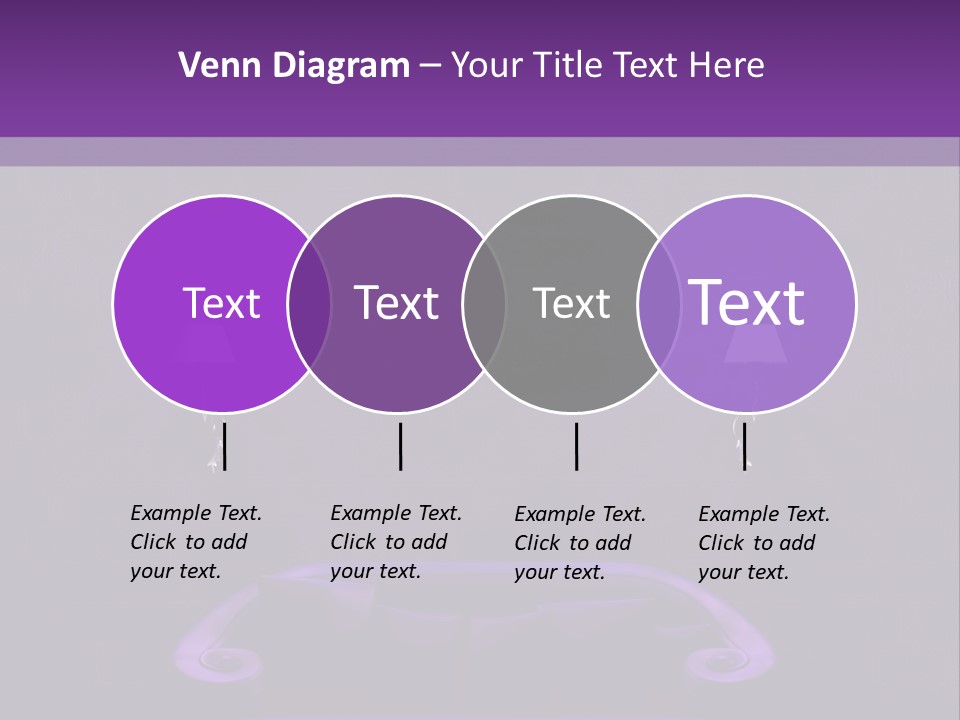 Venn Diagram – Your Title Text Here

Text

Text

Text

Text

Example Text. Click to add your text.

Example Text. Click to add your text.

Example Text. Click to add your text.

Example Text. Click to add your text.